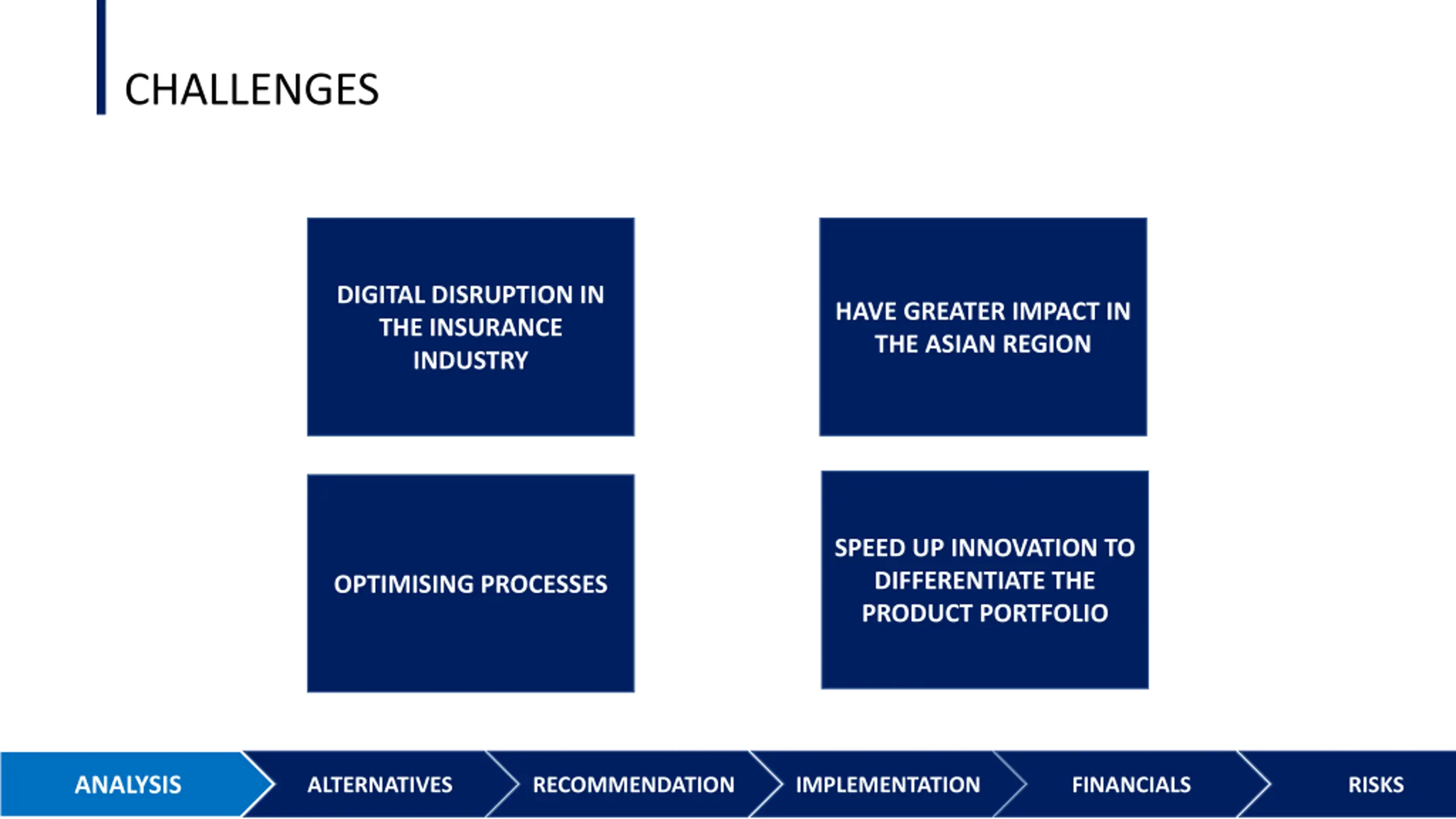 CHALLENGES

DIGITAL DISRUPTION IN THE INSURANCE INDUSTRY

HAVE GREATER IMPACT IN THE ASIAN REGION

OPTIMISING PROCESSES

SPEED UP INNOVATION TO DIFFERENTIATE THE PRODUCT PORTFOLIO

ANALYSIS

ALTERNATIVES

RECOMMENDATION

IMPLEMENTATION

FINANCIALS

RISKS